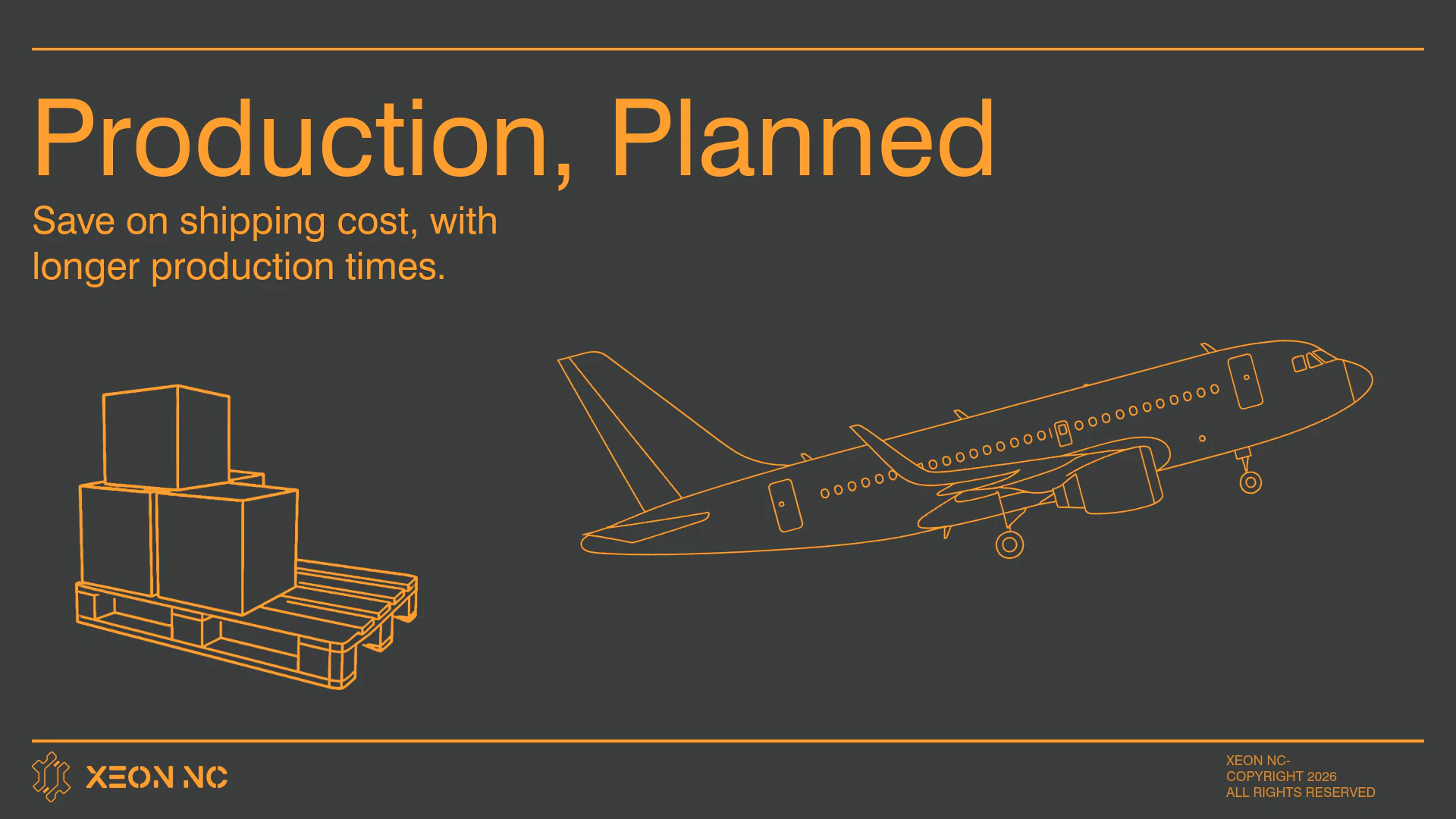 Production, Planned

Save on shipping cost, with longer production times.

XEON NC

XEON NC-
COPYRIGHT 2026
ALL RIGHTS RESERVED